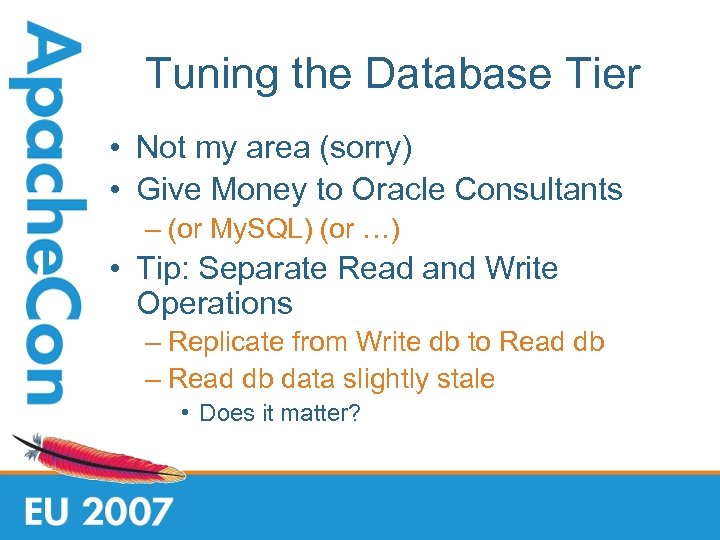 ApacheCon

Tuning the Database Tier

• Not my area (sorry)
• Give Money to Oracle Consultants
– (or MySQL) (or …)
• Tip: Separate Read and Write Operations
– Replicate from Write db to Read db
– Read db data slightly stale
• Does it matter?

EU 2007